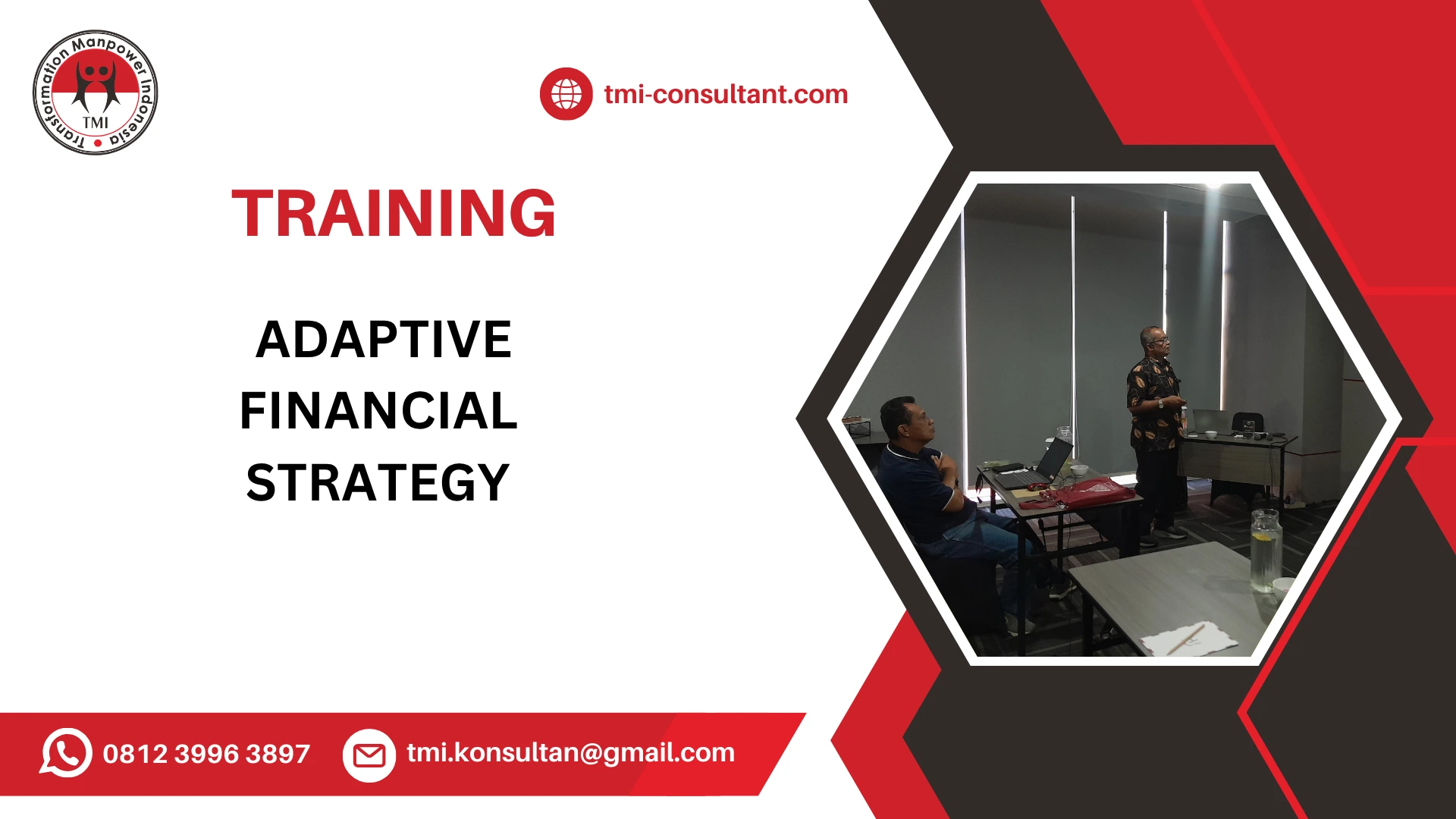 Transformation Manpower Indonesia
TMI

tmi-consultant.com

TRAINING

ADAPTIVE FINANCIAL STRATEGY

0812 3996 3897

tmi.konsultan@gmail.com